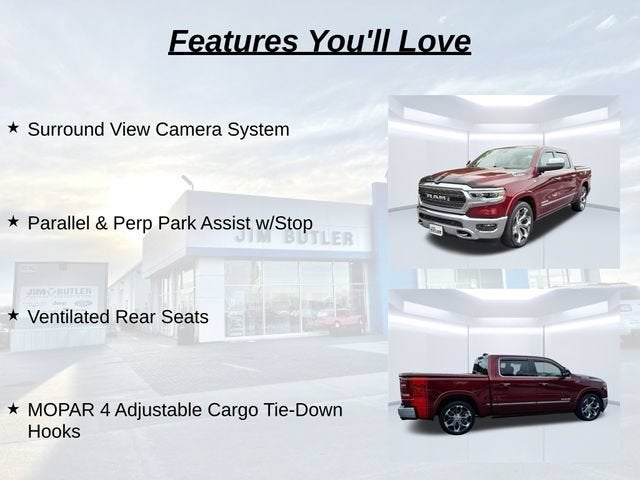 Features You'll Love

★ Surround View Camera System

★ Parallel & Perp Park Assist w/Stop

★ Ventilated Rear Seats

★ MOPAR 4 Adjustable Cargo Tie-Down Hooks

JIM BUTLER

JIM BUTLER

RAM